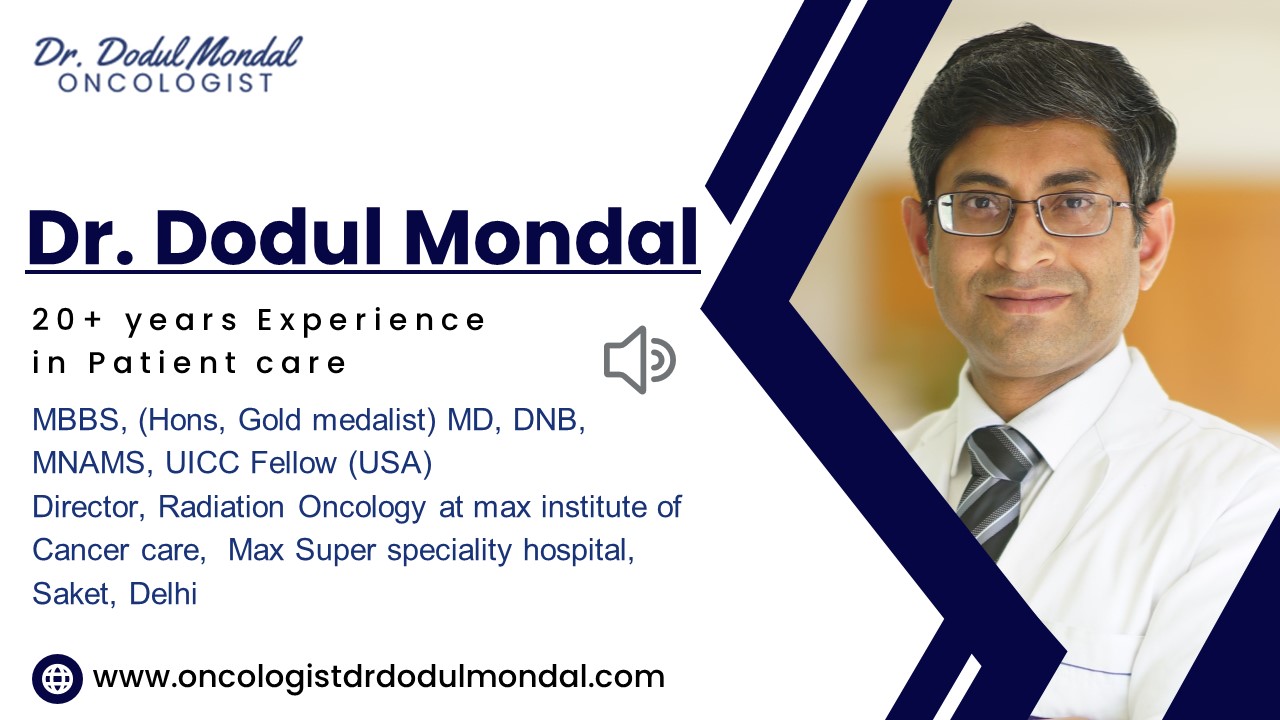 Dr. Dodul Mondal
ONCOLOGIST

Dr. Dodul Mondal

20+ years Experience in Patient care

MBBS, (Hons, Gold medalist) MD, DNB, MNAMS, UICC Fellow (USA)
Director, Radiation Oncology at max institute of Cancer care, Max Super speciality hospital, Saket, Delhi

www.oncologistdrdodulmondal.com